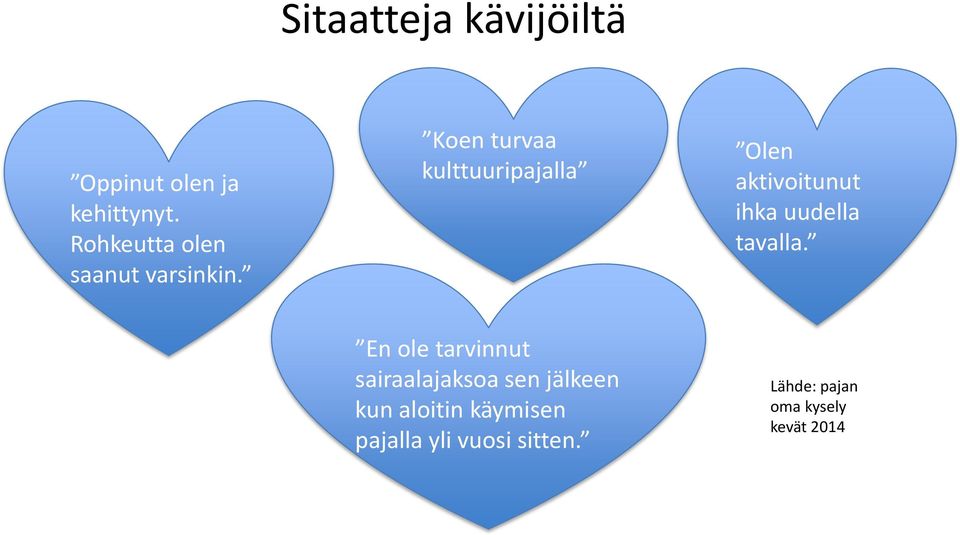 Sitaatteja kävijöiltä

”Oppinut olen ja kehittynyt. Rohkeutta olen saanut varsinkin.”

”Koen turvaa kulttuuripajalla”

”Olen aktivoitunut ihka uudella tavalla.”

”En ole tarvinnut sairaalajaksoa sen jälkeen kun aloitin käymisen pajalla yli vuosi sitten.”

Lähde: pajan oma kysely kevät 2014